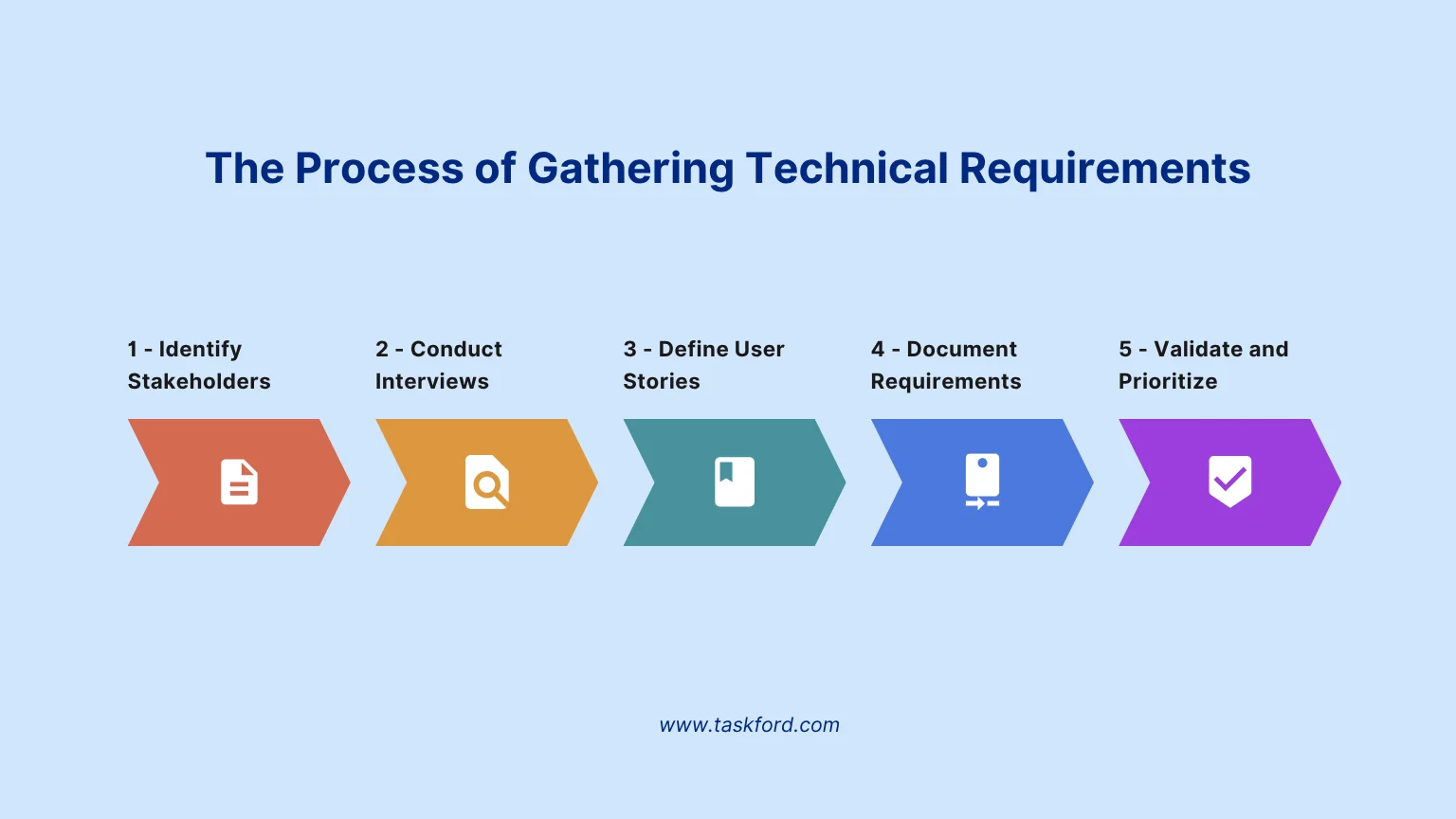 The Process of Gathering Technical Requirements

1 - Identify Stakeholders

2 - Conduct Interviews

3 - Define User Stories

4 - Document Requirements

5 - Validate and Prioritize

www.taskford.com